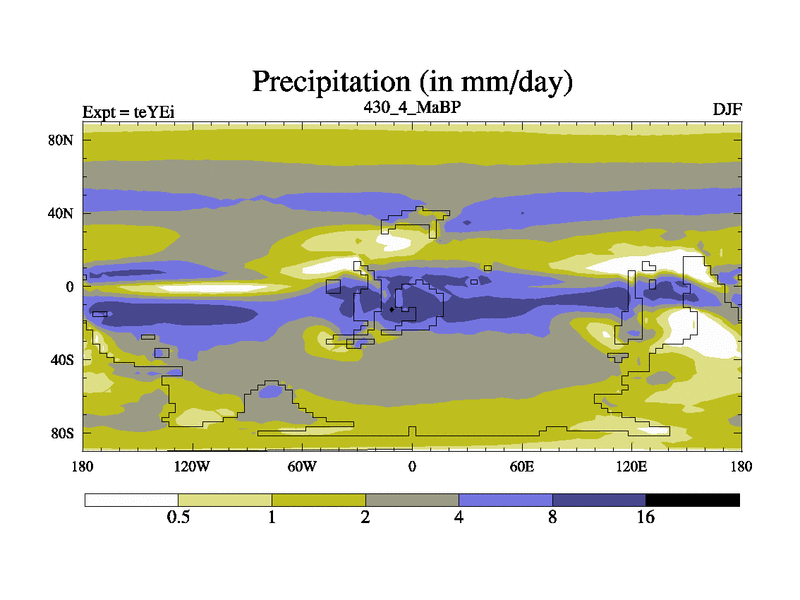 Precipitation (in mm/day)

Expt = teYEi

430_4_MaBP

DJF

80N

40N

0

40S

80S

180

120W

60W

0

60E

120E

180

0.5

1

2

4

8

16